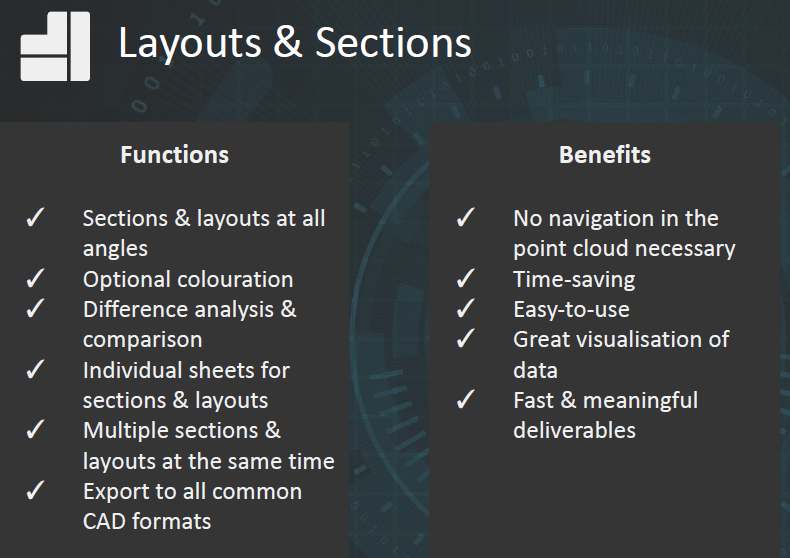 Layouts & Sections

Functions

✓ Sections & layouts at all angles
✓ Optional colouration
✓ Difference analysis & comparison
✓ Individual sheets for sections & layouts
✓ Multiple sections & layouts at the same time
✓ Export to all common CAD formats

Benefits

✓ No navigation in the point cloud necessary
✓ Time-saving
✓ Easy-to-use
✓ Great visualisation of data
✓ Fast & meaningful deliverables